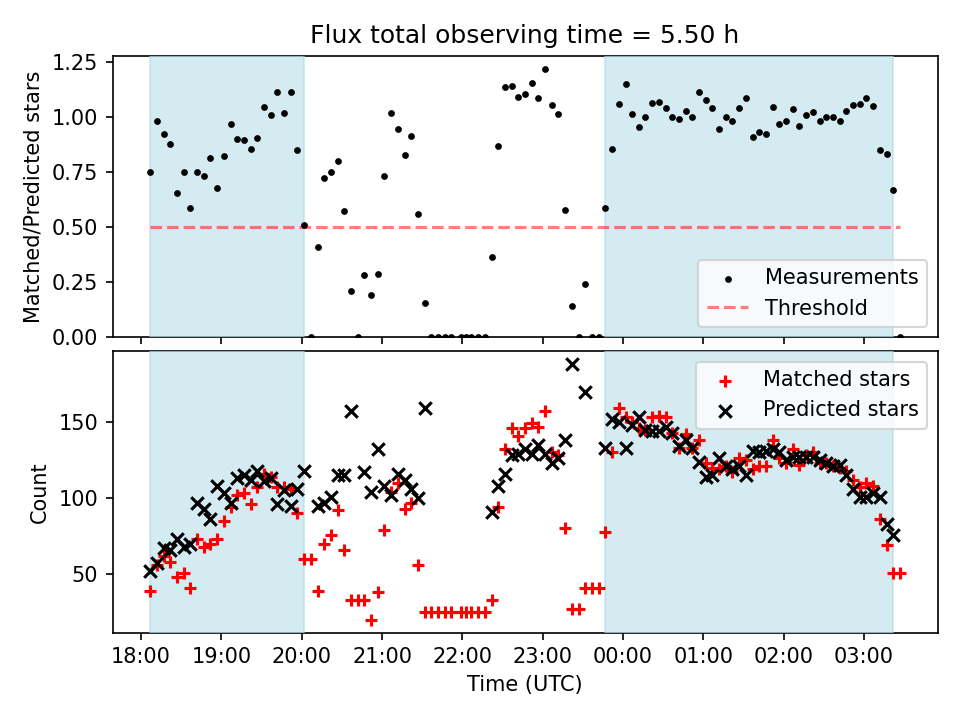 Flux total observing time = 5.50 h

Matched/Predicted stars

1.25
1.00
0.75
0.50
0.25
0.00

Measurements
Threshold

Count

150
100
50

Matched stars
Predicted stars

18:00 19:00 20:00 21:00 22:00 23:00 00:00 01:00 02:00 03:00

Time (UTC)